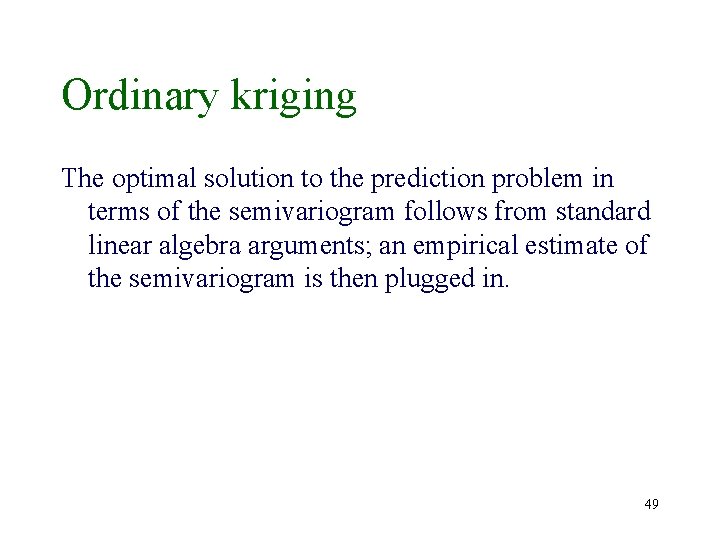 Ordinary kriging

The optimal solution to the prediction problem in terms of the semivariogram follows from standard linear algebra arguments; an empirical estimate of the semivariogram is then plugged in.

49